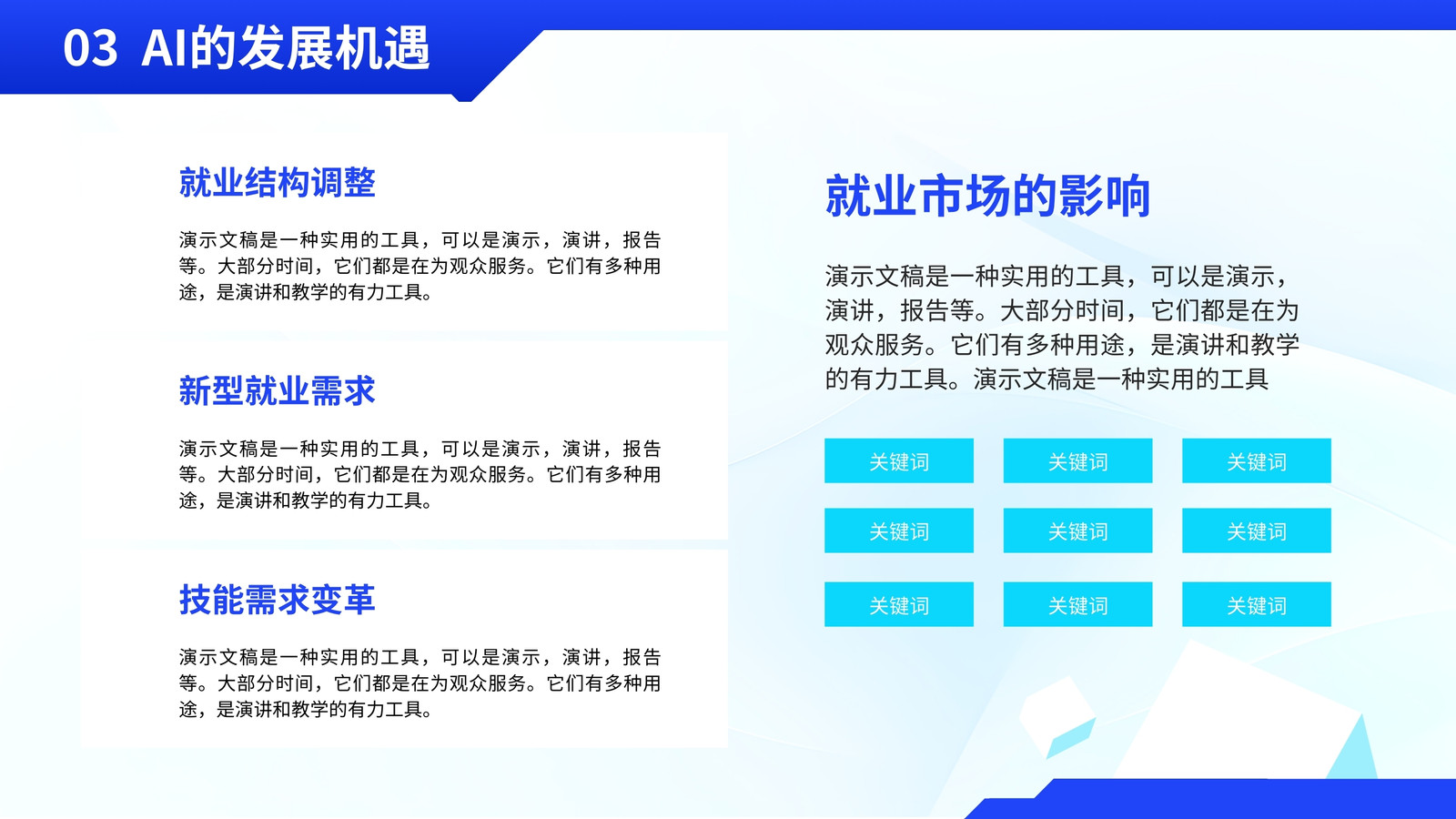 03 AI的发展机遇

就业结构调整

演示文稿是一种实用的工具，可以是演示，演讲，报告等。大部分时间，它们都是在为观众服务。它们有多种用途，是演讲和教学的有力工具。

新型就业需求

演示文稿是一种实用的工具，可以是演示，演讲，报告等。大部分时间，它们都是在为观众服务。它们有多种用途，是演讲和教学的有力工具。

技能需求变革

演示文稿是一种实用的工具，可以是演示，演讲，报告等。大部分时间，它们都是在为观众服务。它们有多种用途，是演讲和教学的有力工具。

就业市场的影响

演示文稿是一种实用的工具，可以是演示，演讲，报告等。大部分时间，它们都是在为观众服务。它们有多种用途，是演讲和教学的有力工具。演示文稿是一种实用的工具

关键词
关键词
关键词
关键词
关键词
关键词
关键词
关键词
关键词